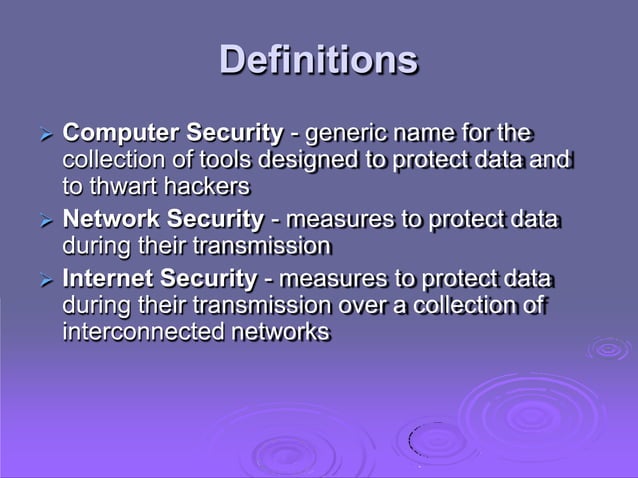 Definitions

➢ Computer Security - generic name for the collection of tools designed to protect data and to thwart hackers

➢ Network Security - measures to protect data during their transmission

➢ Internet Security - measures to protect data during their transmission over a collection of interconnected networks